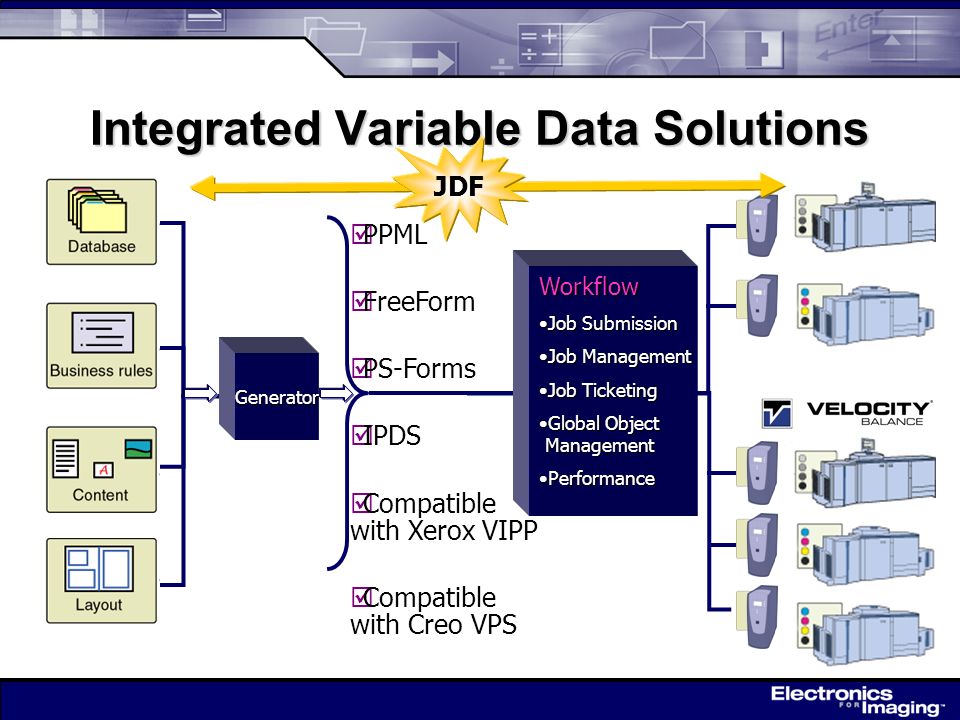 Integrated Variable Data Solutions

JDF

Database

Business rules

Content

Layout

Generator

☑PPML

☑FreeForm

☑PS-Forms

☑IPDS

☑Compatible with Xerox VIPP

☑Compatible with Creo VPS

Workflow

•Job Submission

•Job Management

•Job Ticketing

•Global Object Management

•Performance

VELOCITY BALANCE

Electronics FOR Imaging